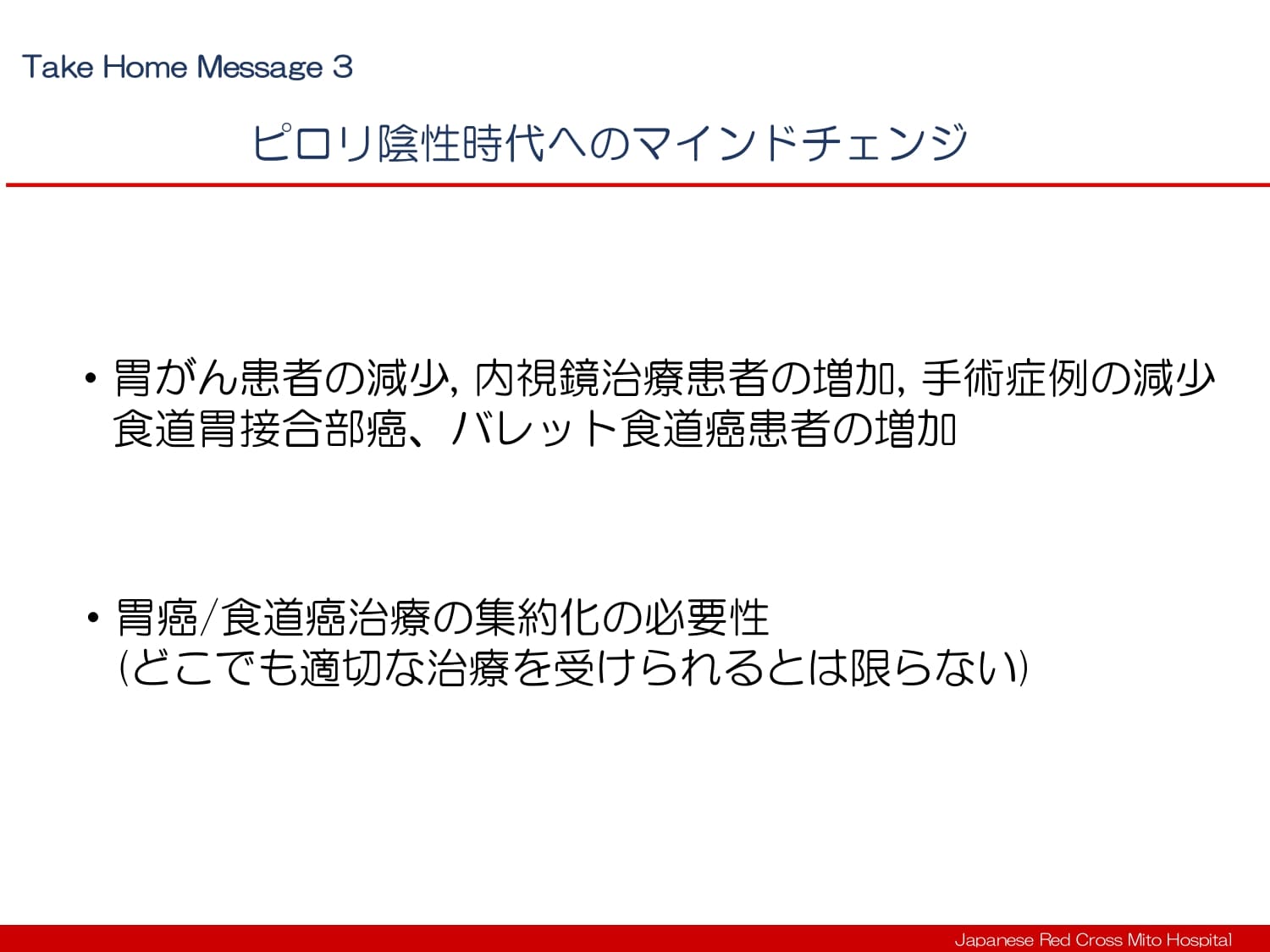 Take Home Message 3

ピロリ陰性時代へのマインドチェンジ

• 胃がん患者の減少, 内視鏡治療患者の増加, 手術症例の減少
食道胃接合部癌、バレット食道癌患者の増加

• 胃癌/食道癌治療の集約化の必要性
(どこでも適切な治療を受けられるとは限らない)

Japanese Red Cross Mito Hospital